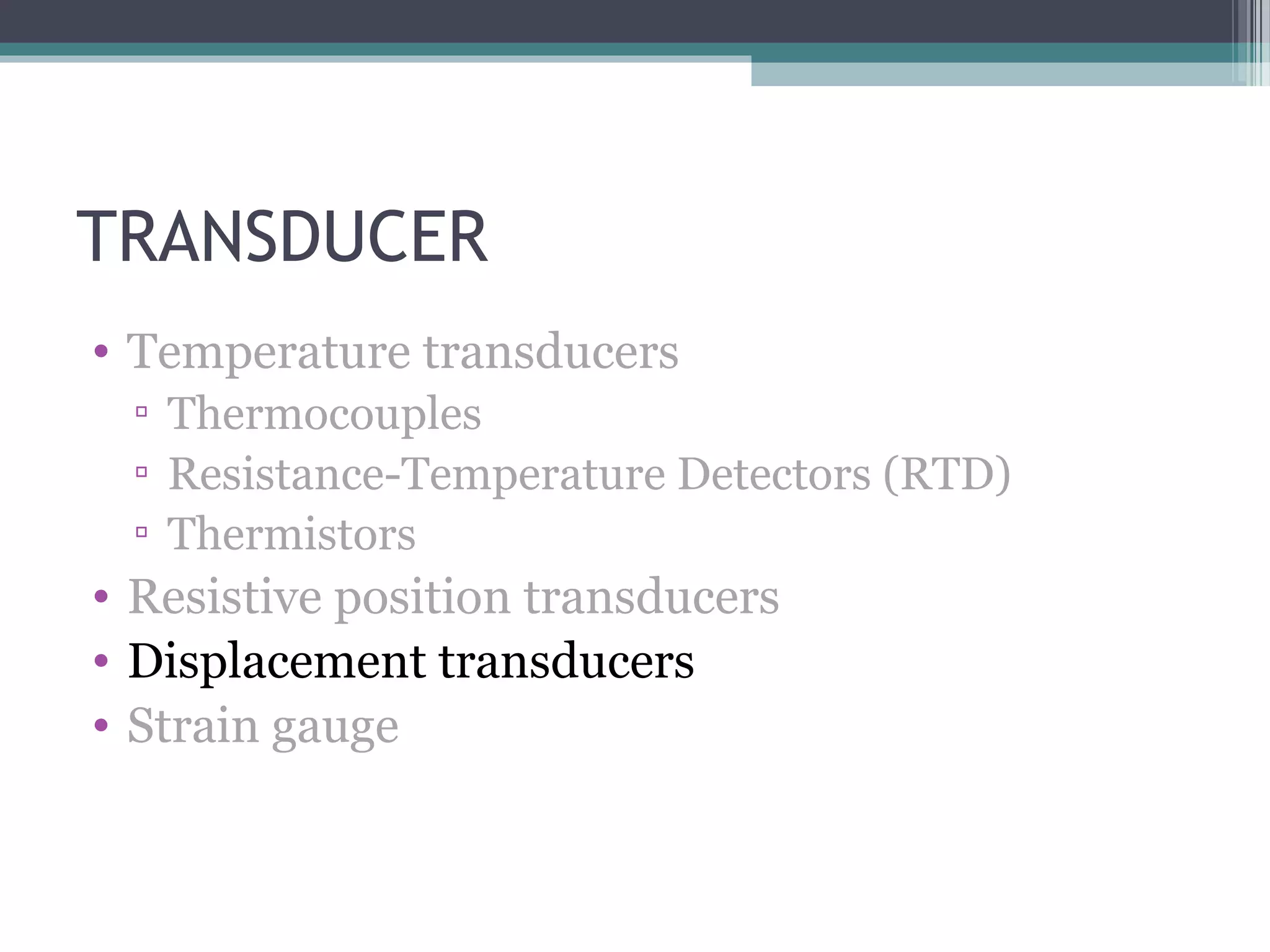 TRANSDUCER

• Temperature transducers
  ▫ Thermocouples
  ▫ Resistance-Temperature Detectors (RTD)
  ▫ Thermistors
• Resistive position transducers
• Displacement transducers
• Strain gauge